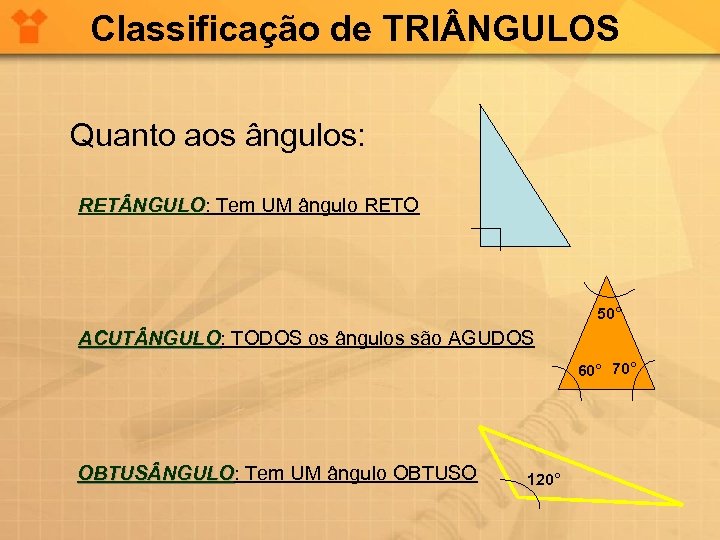 Classificação de TRIÂNGULOS

Quanto aos ângulos:

RETÂNGULO: Tem UM ângulo RETO

ACUTÂNGULO: TODOS os ângulos são AGUDOS

50°

60°

70°

OBTUSÂNGULO: Tem UM ângulo OBTUSO

120°